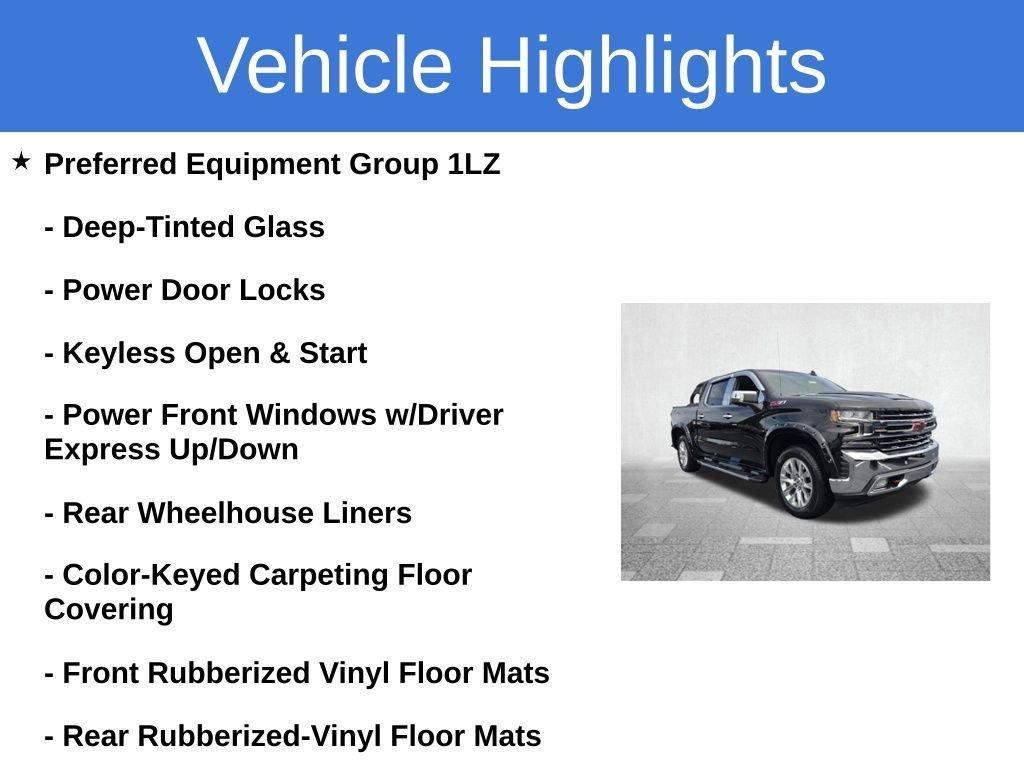 Vehicle Highlights

★ Preferred Equipment Group 1LZ

- Deep-Tinted Glass

- Power Door Locks

- Keyless Open & Start

- Power Front Windows w/Driver Express Up/Down

- Rear Wheelhouse Liners

- Color-Keyed Carpeting Floor Covering

- Front Rubberized Vinyl Floor Mats

- Rear Rubberized-Vinyl Floor Mats